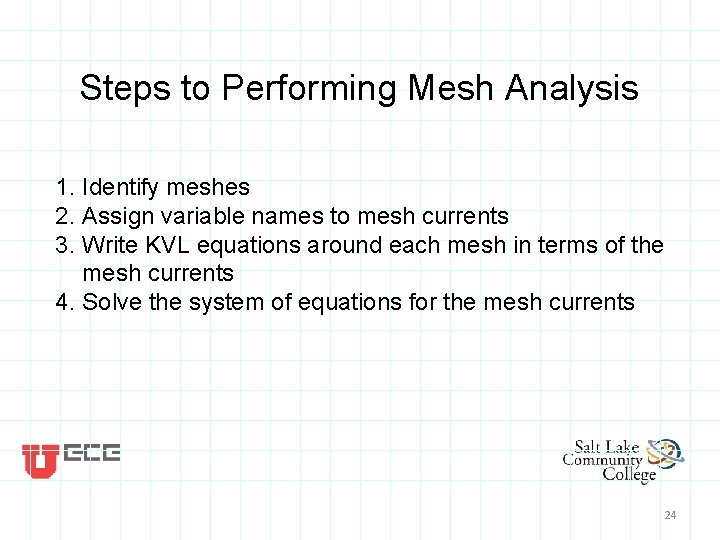 Steps to Performing Mesh Analysis

1. Identify meshes
2. Assign variable names to mesh currents
3. Write KVL equations around each mesh in terms of the mesh currents
4. Solve the system of equations for the mesh currents

U ECE

Salt Lake Community College

24